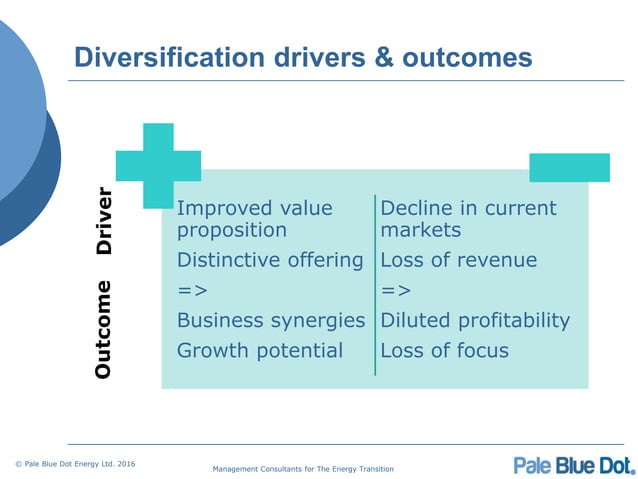 Diversification drivers & outcomes

Driver

Outcome

Improved value proposition

Distinctive offering

=>

Business synergies

Growth potential

Decline in current markets

Loss of revenue

=>

Diluted profitability

Loss of focus

© Pale Blue Dot Energy Ltd. 2016

Management Consultants for The Energy Transition

Pale Blue Dot.